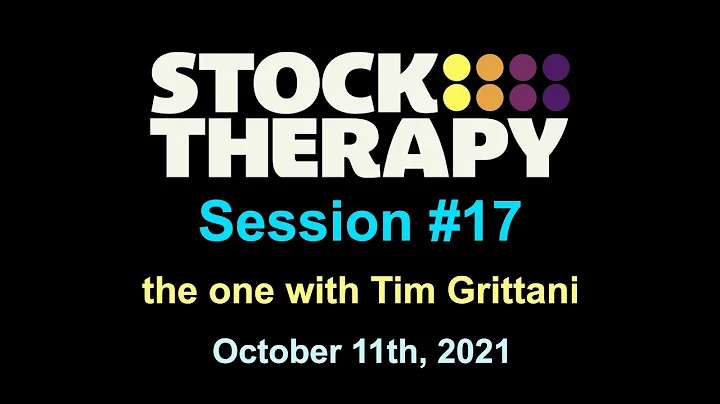 STOCK THERAPY

Session #17

the one with Tim Grittani

October 11th, 2021